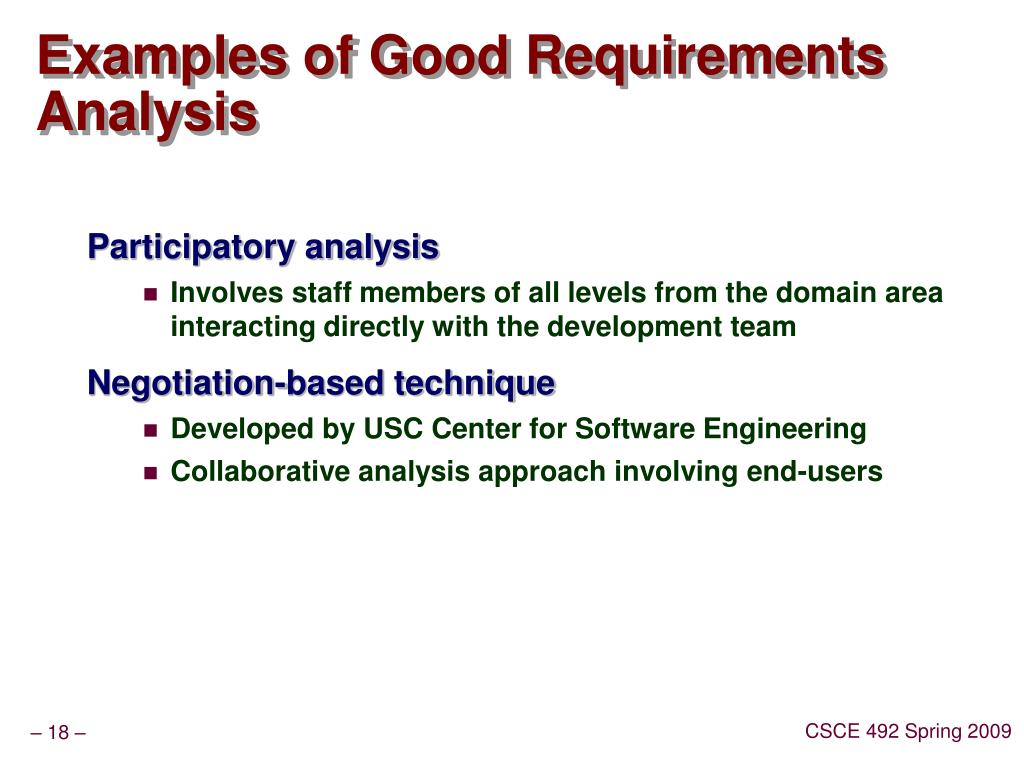 Examples of Good Requirements Analysis

Participatory analysis

Involves staff members of all levels from the domain area interacting directly with the development team

Negotiation-based technique

Developed by USC Center for Software Engineering

Collaborative analysis approach involving end-users

– 18 –

CSCE 492 Spring 2009